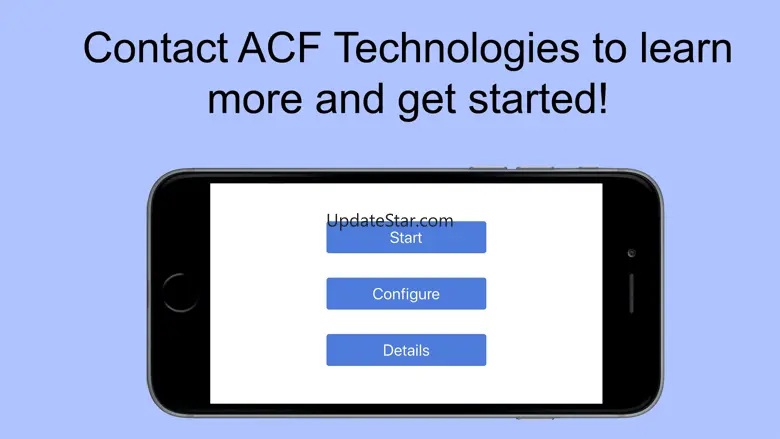 Contact ACF Technologies to learn more and get started!

UpdateStar.com

Start

Configure

Details